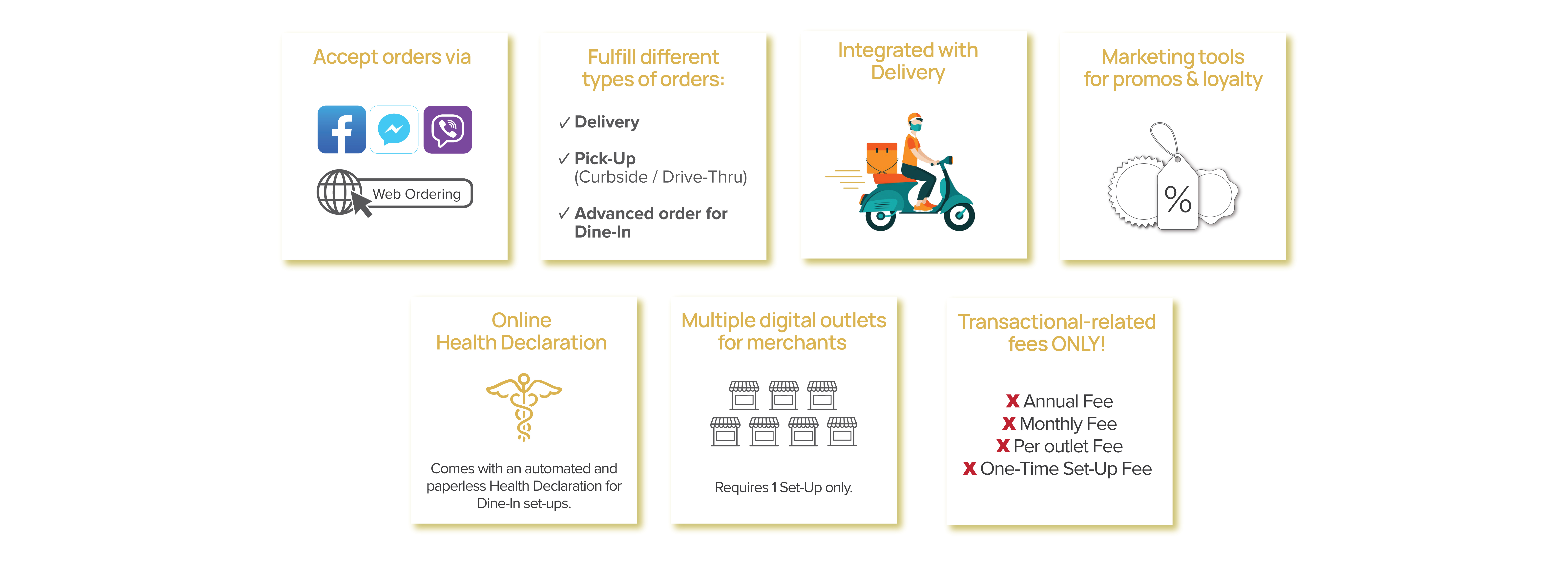 Accept orders via

Web Ordering

Fulfill different types of orders:

✓ Delivery

✓ Pick-Up
(Curbside / Drive-Thru)

✓ Advanced order for Dine-In

Integrated with Delivery

Marketing tools for promos & loyalty

%

Online Health Declaration

Comes with an automated and paperless Health Declaration for Dine-In set-ups.

Multiple digital outlets for merchants

Requires 1 Set-Up only.

Transactional-related fees ONLY!

X Annual Fee
X Monthly Fee
X Per outlet Fee
X One-Time Set-Up Fee